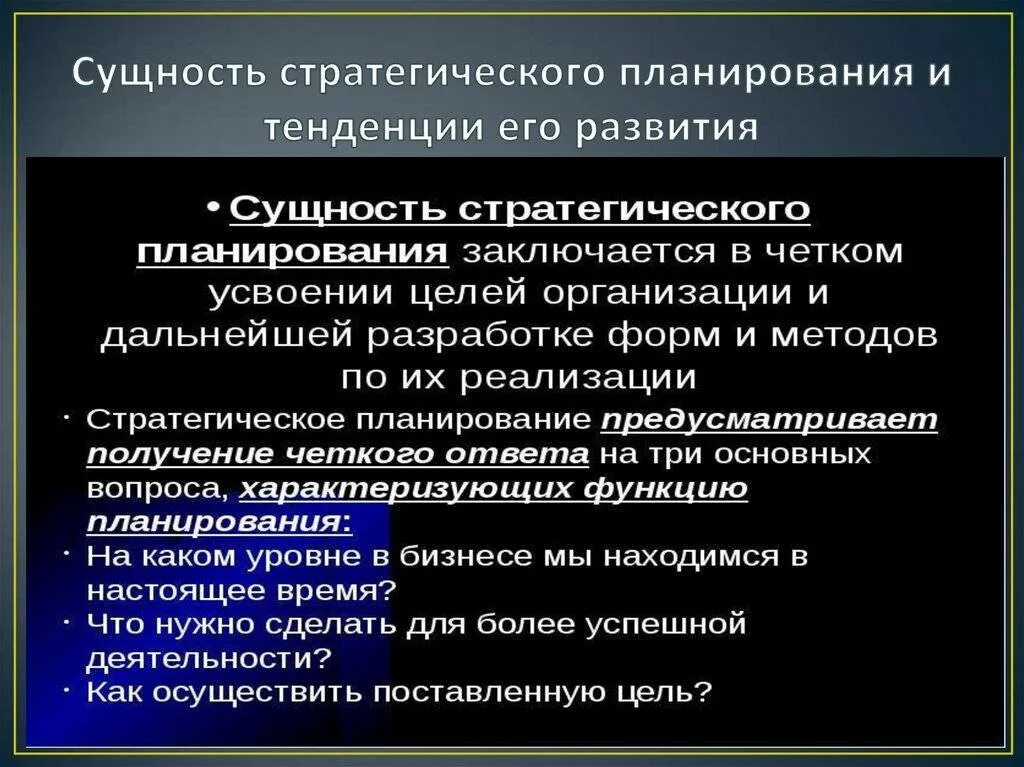 Сущность стратегического планирования и тенденции его развития

• Сущность стратегического планирования заключается в четком усвоении целей организации и дальнейшей разработке форм и методов по их реализации

• Стратегическое планирование предусматривает получение четкого ответа на три основных вопроса, характеризующих функцию планирования:

• На каком уровне в бизнесе мы находимся в настоящее время?

• Что нужно сделать для более успешной деятельности?

• Как осуществить поставленную цель?